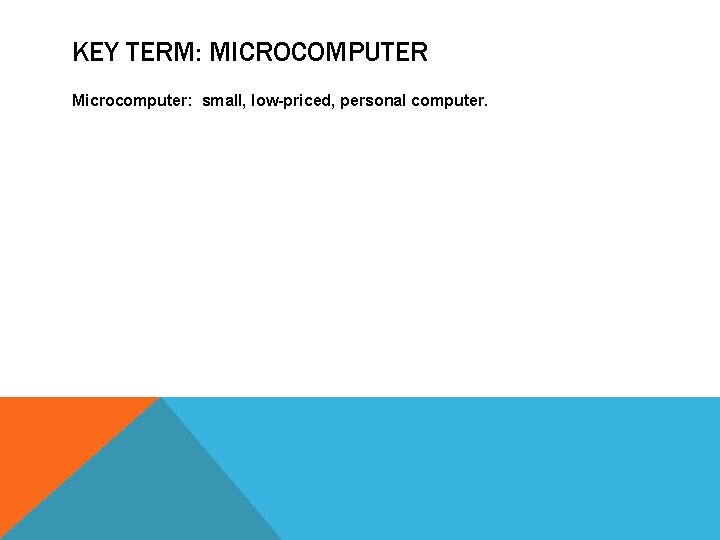 KEY TERM: MICROCOMPUTER

Microcomputer: small, low-priced, personal computer.